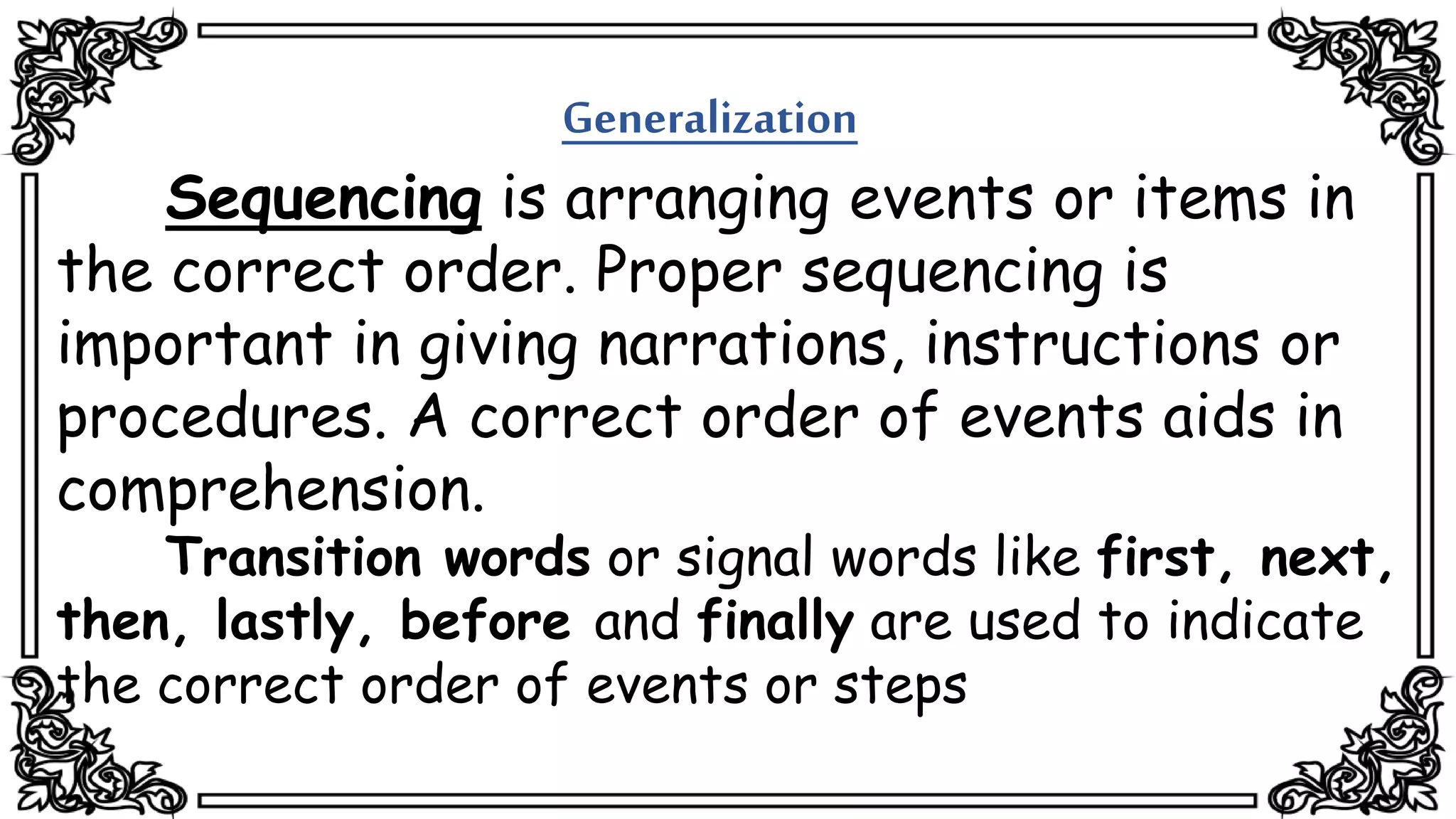 Generalization

Sequencing is arranging events or items in the correct order. Proper sequencing is important in giving narrations, instructions or procedures. A correct order of events aids in comprehension.

Transition words or signal words like first, next, then, lastly, before and finally are used to indicate the correct order of events or steps